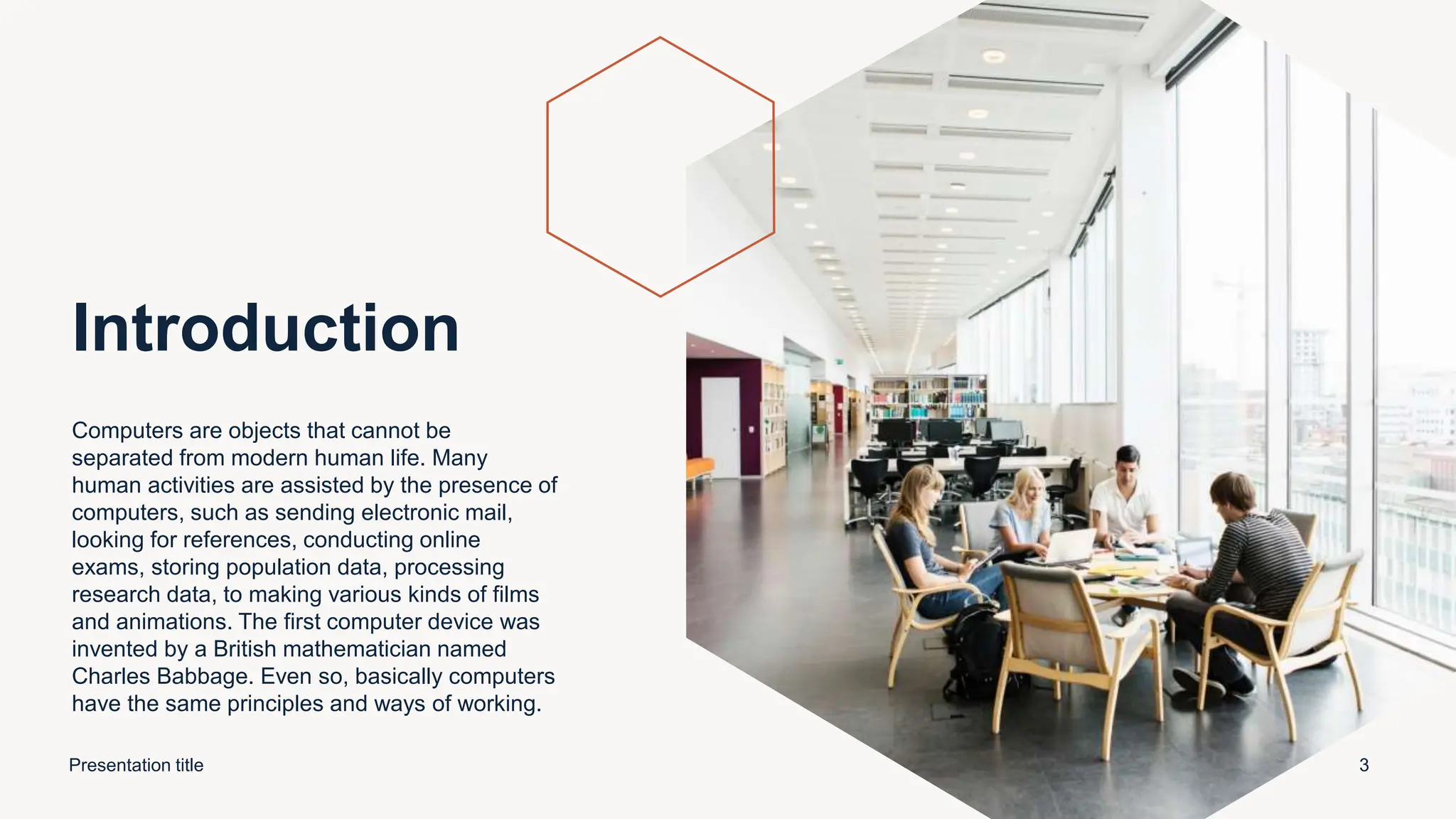 Introduction

Computers are objects that cannot be separated from modern human life. Many human activities are assisted by the presence of computers, such as sending electronic mail, looking for references, conducting online exams, storing population data, processing research data, to making various kinds of films and animations. The first computer device was invented by a British mathematician named Charles Babbage. Even so, basically computers have the same principles and ways of working.

Presentation title

3